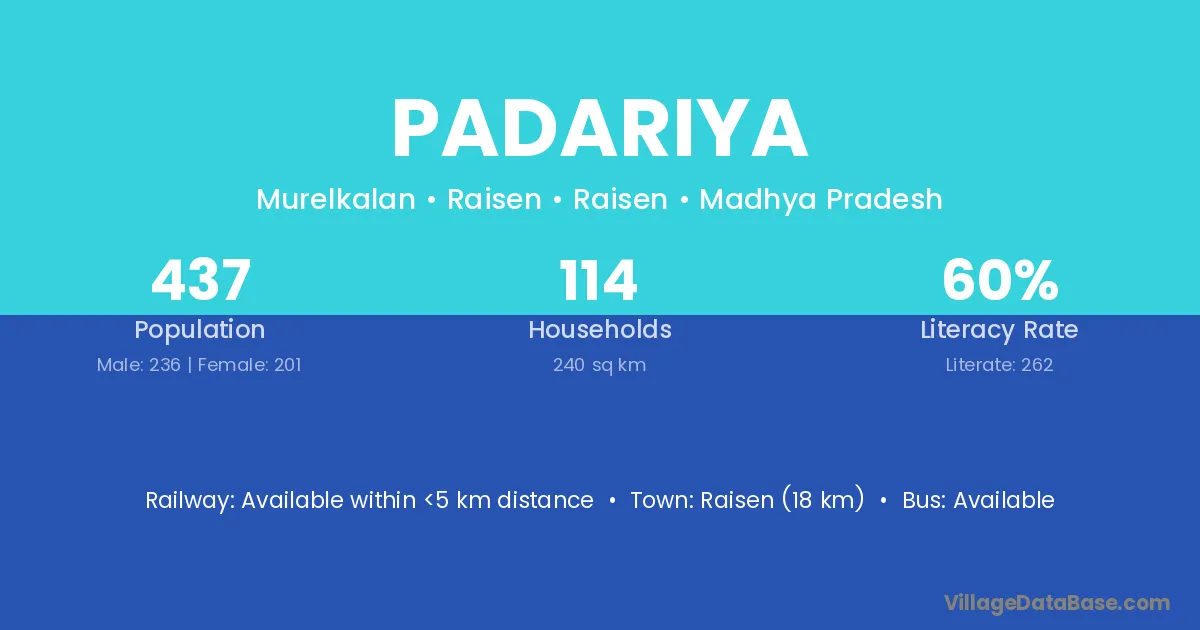 PADARIYA

Murelkalan • Raisen • Raisen • Madhya Pradesh

437
Population
Male: 236 | Female: 201

114
Households
240 sq km

60%
Literacy Rate
Literate: 262

Railway: Available within <5 km distance • Town: Raisen (18 km) • Bus: Available

VillageDataBase.com